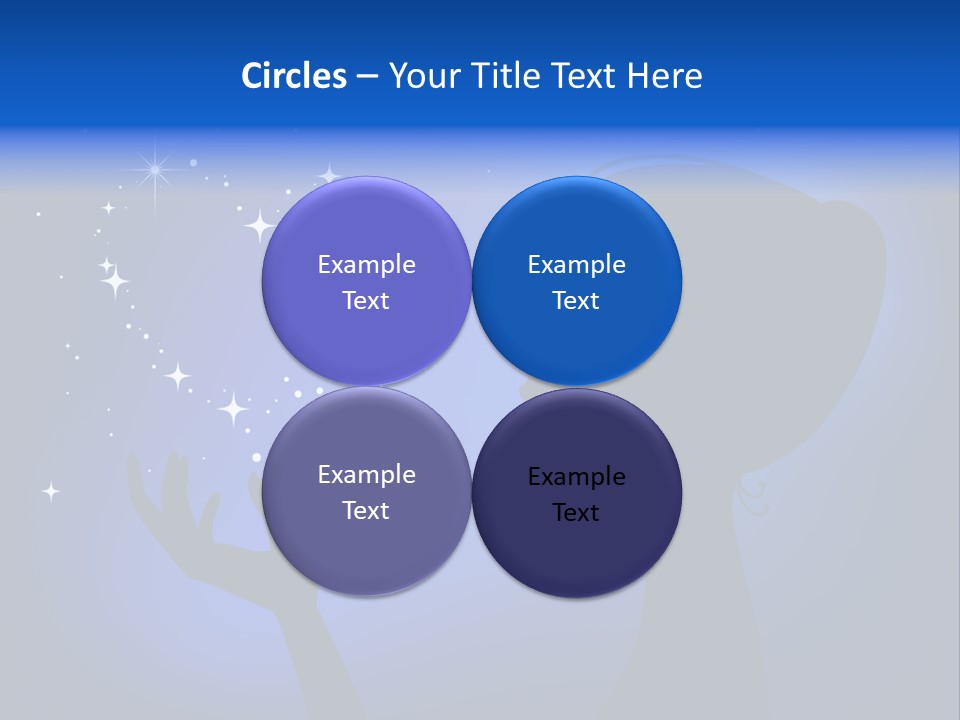 Circles – Your Title Text Here

Example Text

Example Text

Example Text

Example Text